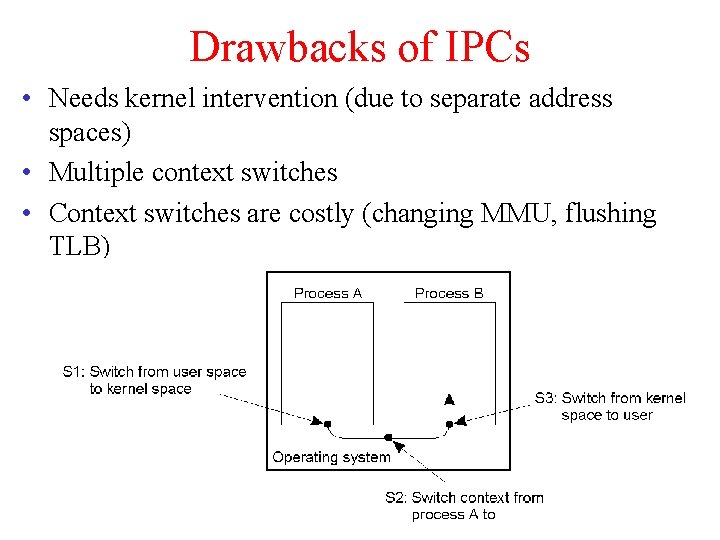 Drawbacks of IPCs

• Needs kernel intervention (due to separate address spaces)

• Multiple context switches

• Context switches are costly (changing MMU, flushing TLB)

Process A

Process B

S1: Switch from user space to kernel space

S3: Switch from kernel space to user

Operating system

S2: Switch context from process A to